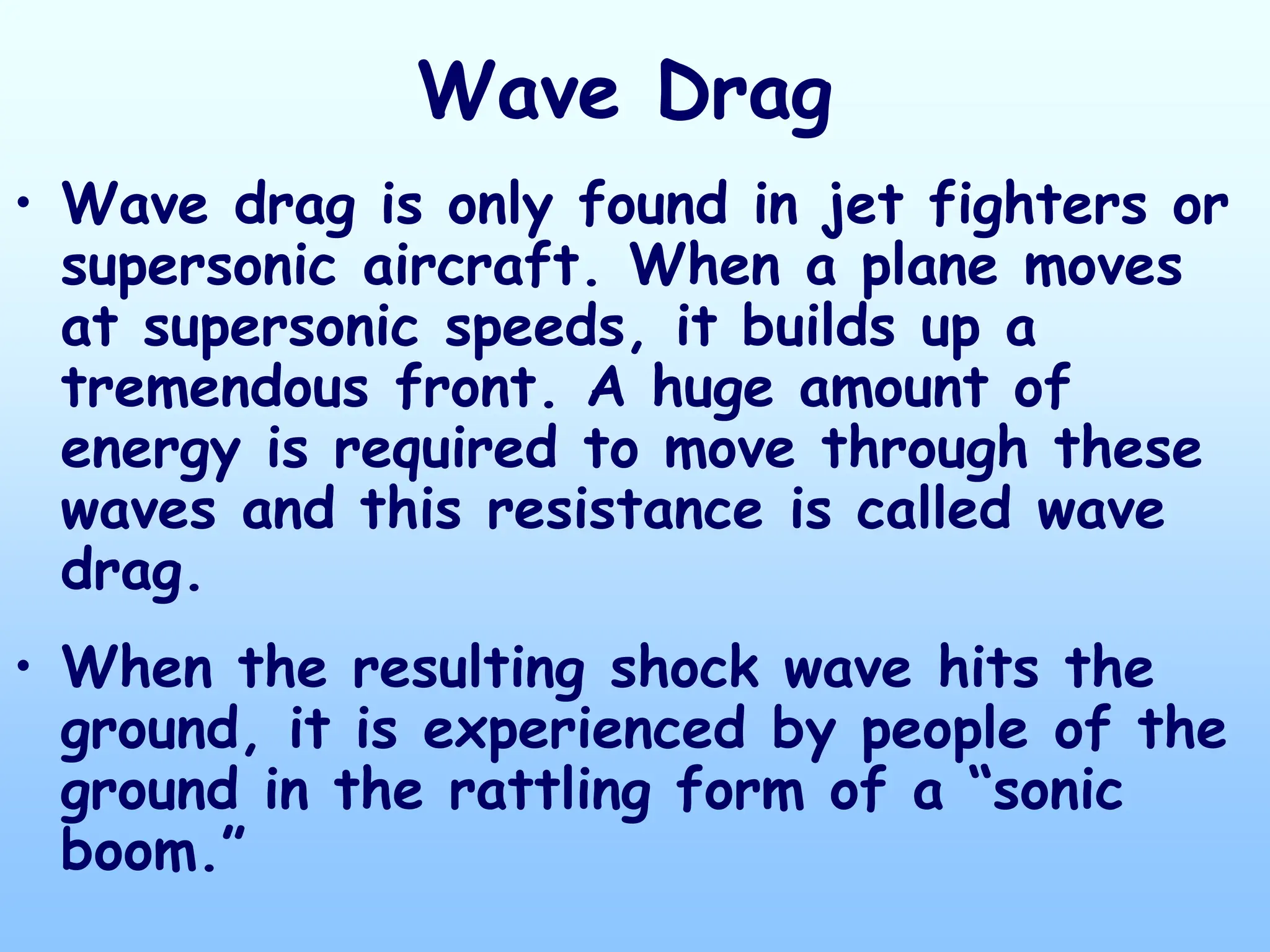 Wave Drag

• Wave drag is only found in jet fighters or supersonic aircraft. When a plane moves at supersonic speeds, it builds up a tremendous front. A huge amount of energy is required to move through these waves and this resistance is called wave drag.

• When the resulting shock wave hits the ground, it is experienced by people of the ground in the rattling form of a “sonic boom.”